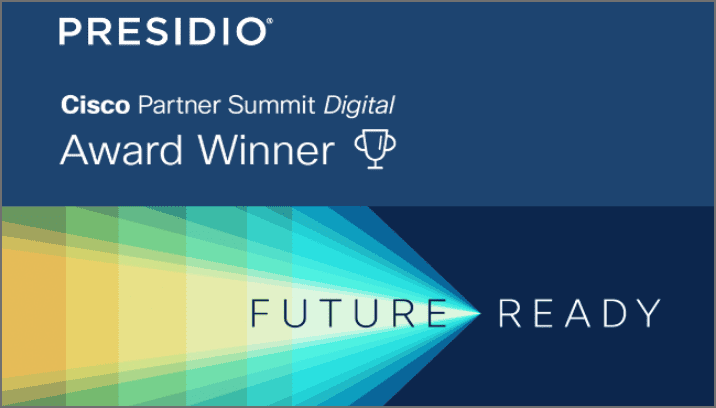 PRESIDIO®

Cisco Partner Summit Digital
Award Winner

FUTURE READY